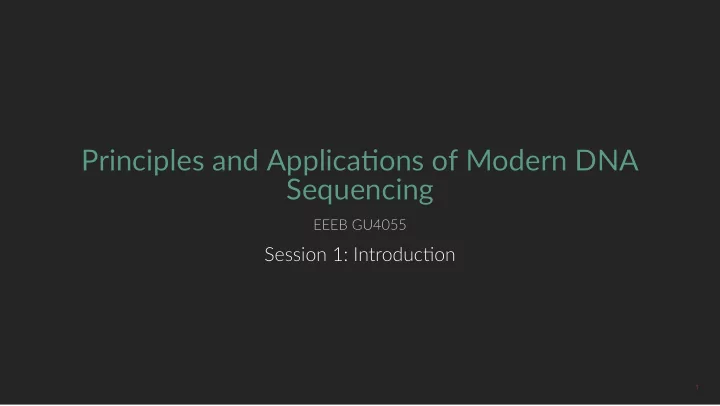 Principles and Applications of Modern DNA Sequencing

EEEB GU4055

Session 1: Introduction

1